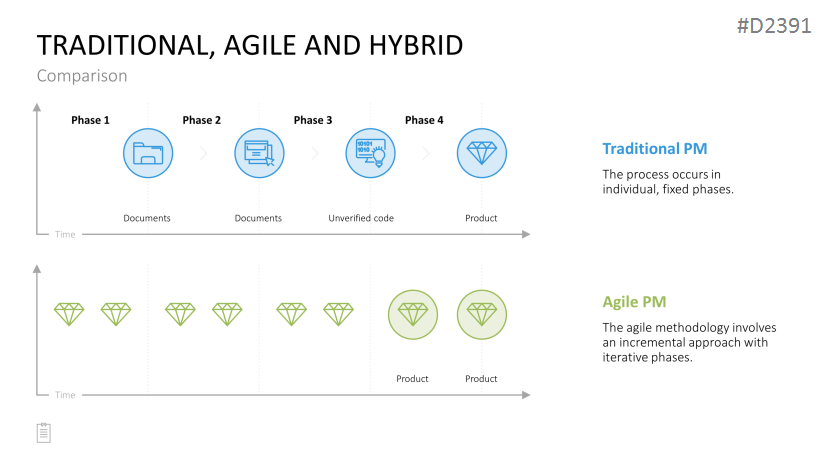 #D2391

TRADITIONAL, AGILE AND HYBRID

Comparison

Phase 1

Phase 2

Phase 3

Phase 4

10101
1010

Documents

Documents

Unverified code

Product

Time

Traditional PM

The process occurs in individual, fixed phases.

Product

Product

Time

Agile PM

The agile methodology involves an incremental approach with iterative phases.